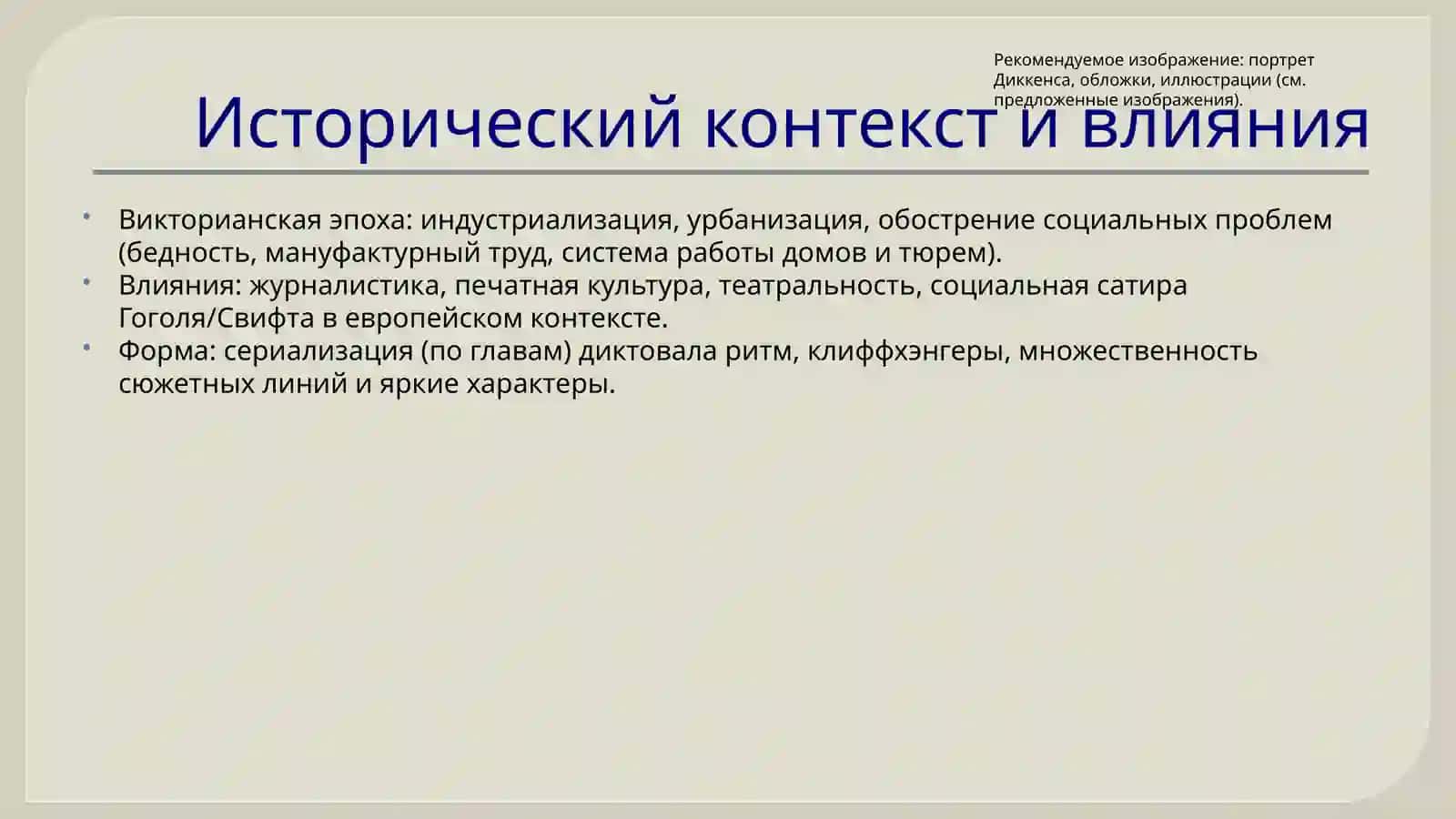 Рекомендуемое изображение: портрет Диккенса, обложки, иллюстрации (см. предложенные изображения).

Исторический контекст и влияния

• Викторианская эпоха: индустриализация, урбанизация, обострение социальных проблем (бедность, мануфактурный труд, система работы домов и тюрем).
• Влияния: журналистика, печатная культура, театральность, социальная сатира Гоголя/Свифта в европейском контексте.
• Форма: сериализация (по главам) диктовала ритм, клиффхэнгеры, множественность сюжетных линий и яркие характеры.